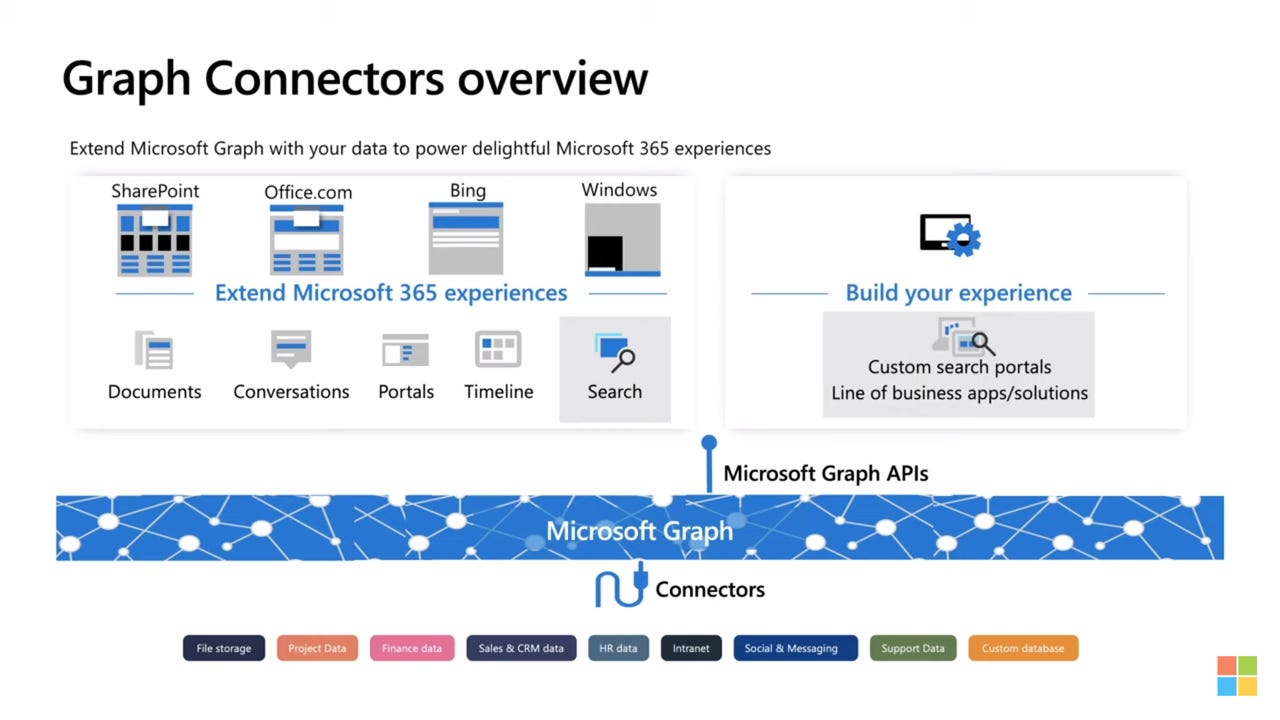 Graph Connectors overview

Extend Microsoft Graph with your data to power delightful Microsoft 365 experiences

SharePoint
Office.com
Bing
Windows

Extend Microsoft 365 experiences

Documents
Conversations
Portals
Timeline
Search

Build your experience

Custom search portals
Line of business apps/solutions

Microsoft Graph APIs

Microsoft Graph

Connectors

File storage
Project Data
Finance data
Sales & CRM data
HR data
Intranet
Social & Messaging
Support Data
Custom database